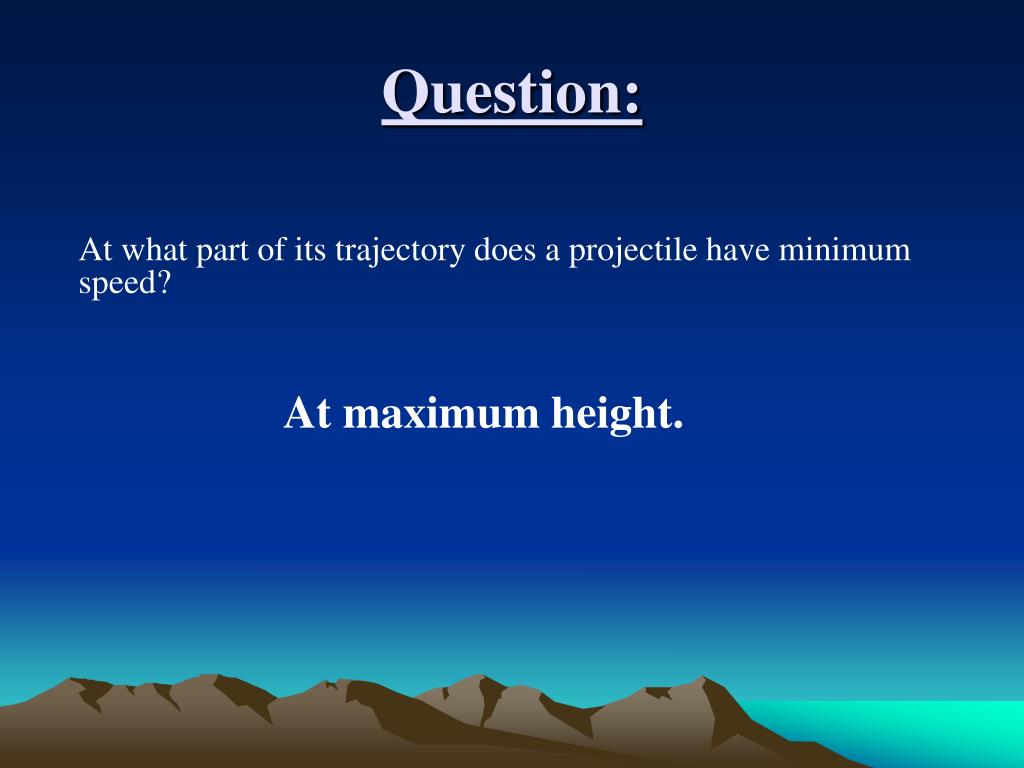 Question:

At what part of its trajectory does a projectile have minimum speed?

At maximum height.